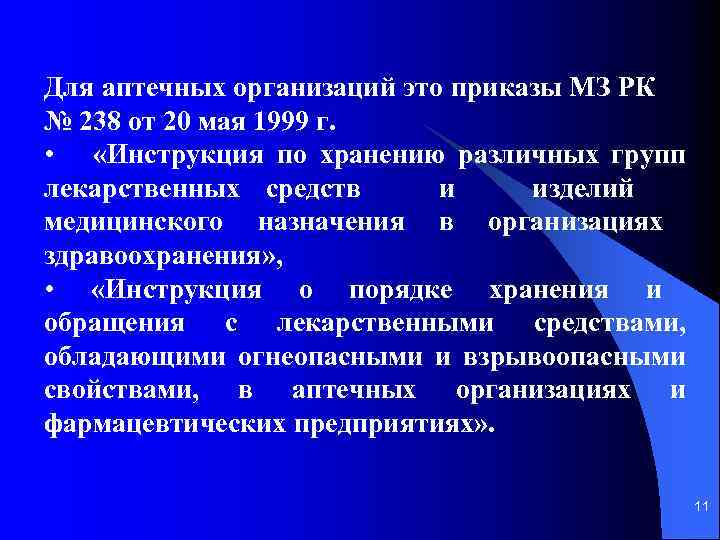 Для аптечных организаций это приказы МЗ РК № 238 от 20 мая 1999 г.

• «Инструкция по хранению различных групп лекарственных средств и изделий медицинского назначения в организациях здравоохранения»,

• «Инструкция о порядке хранения и обращения с лекарственными средствами, обладающими огнеопасными и взрывоопасными свойствами, в аптечных организациях и фармацевтических предприятиях».

11